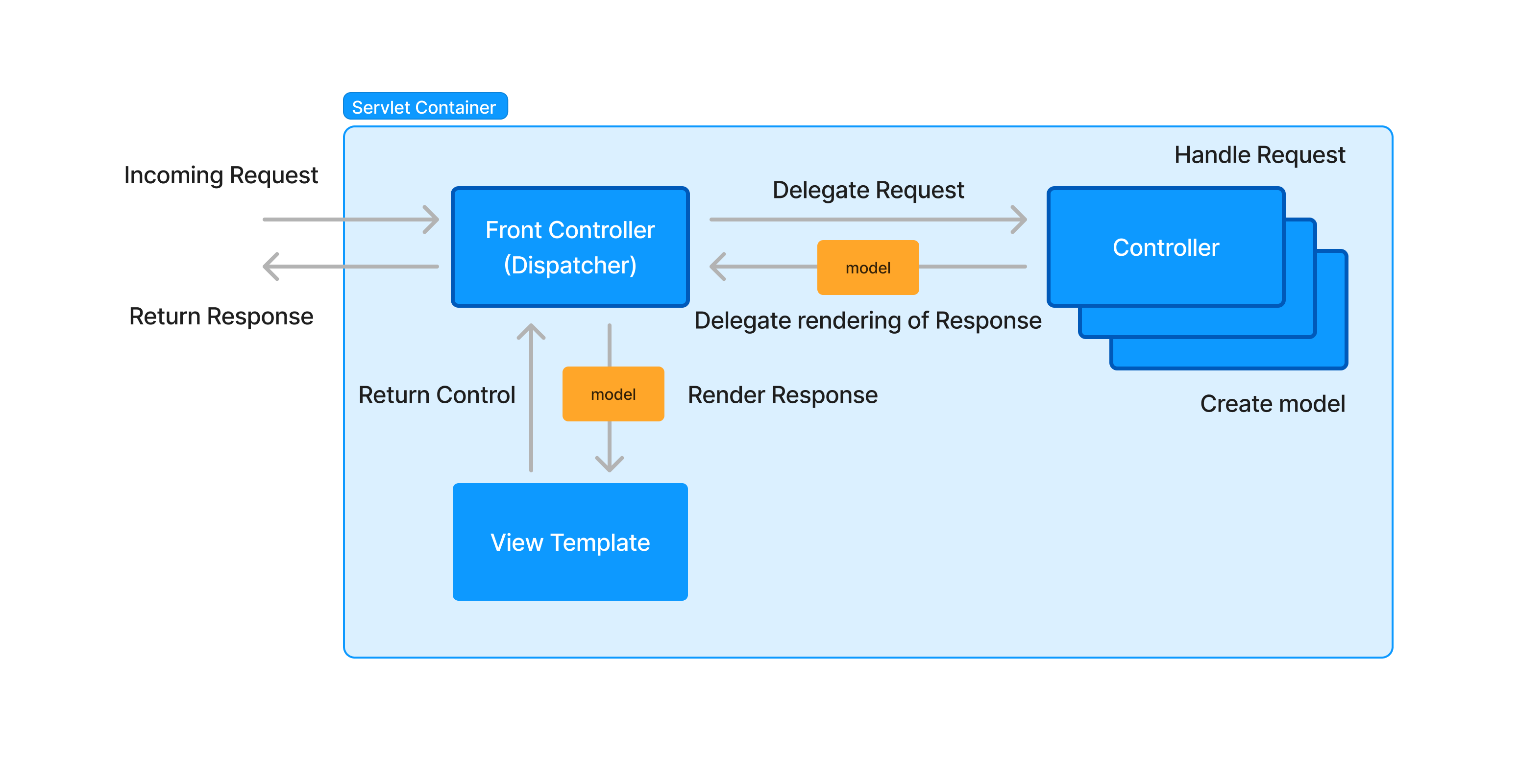 Servlet Container

Handle Request

Incoming Request

Delegate Request

Front Controller (Dispatcher)

Controller

model

Return Response

Delegate rendering of Response

Return Control

model

Render Response

Create model

View Template